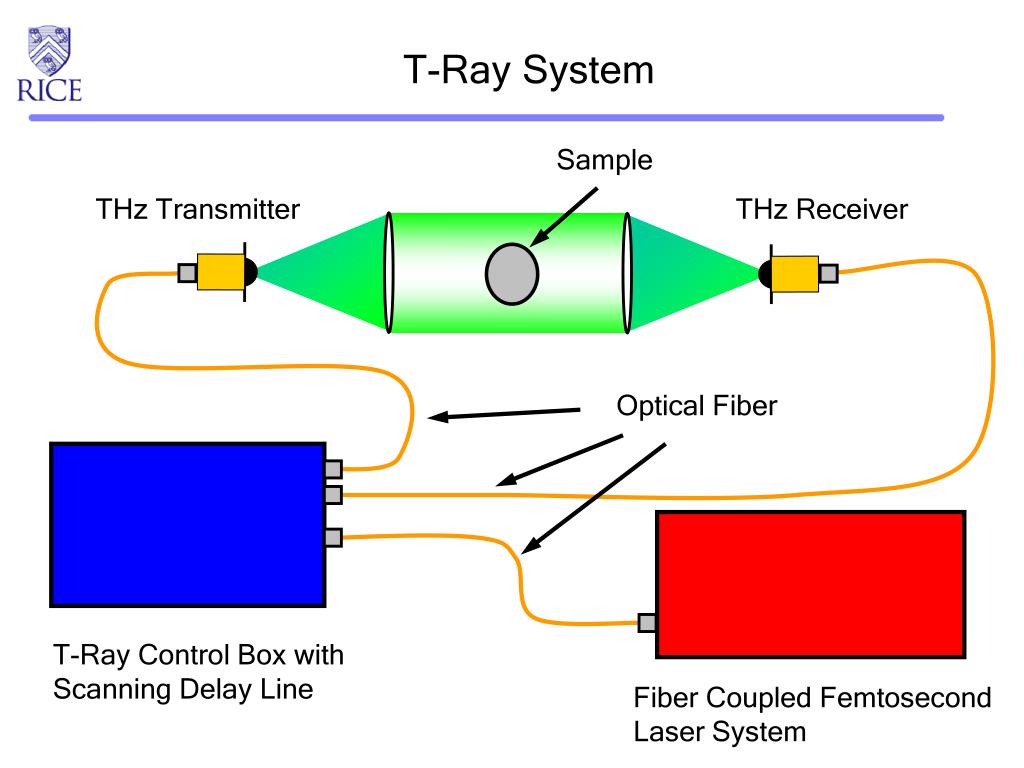 RICE

T-Ray System

Sample

THz Transmitter

THz Receiver

Optical Fiber

T-Ray Control Box with Scanning Delay Line

Fiber Coupled Femtosecond Laser System